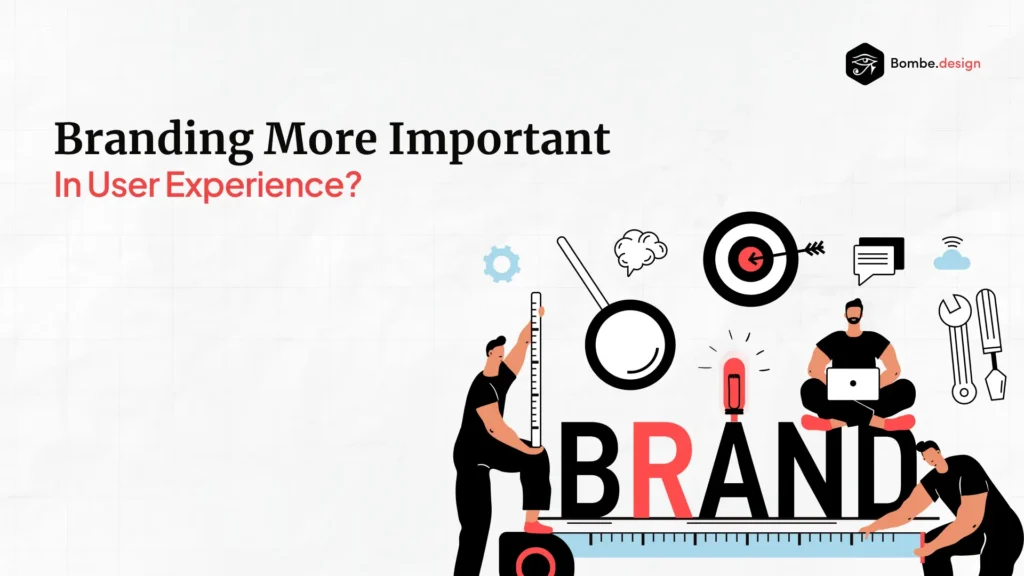 Bombe.design

Branding More Important
In User Experience?

BRAND